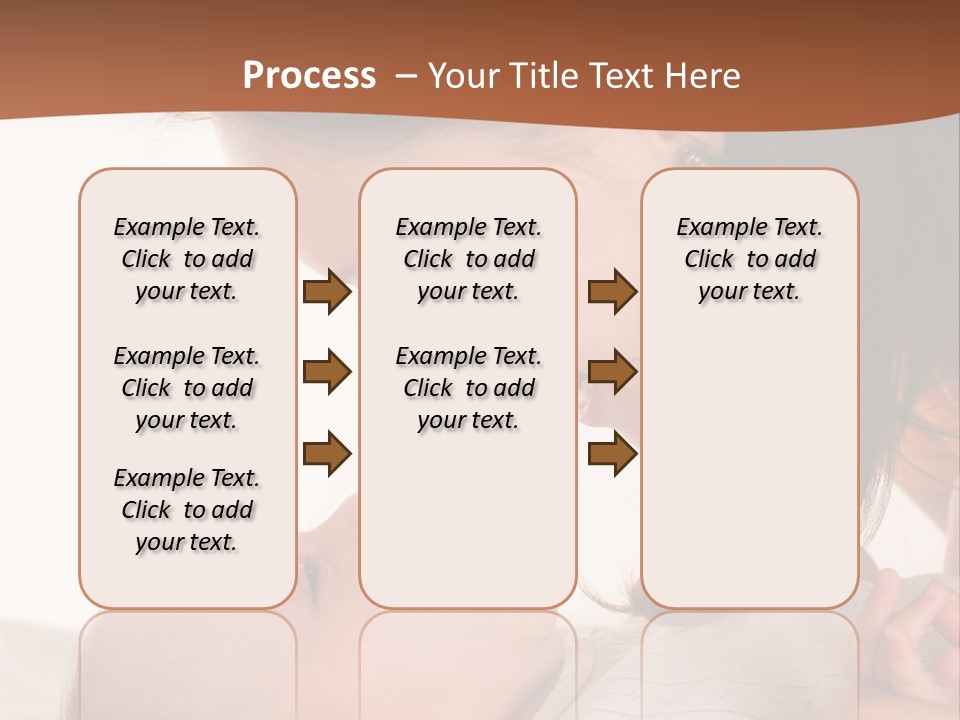 Process – Your Title Text Here

Example Text. Click to add your text.

Example Text. Click to add your text.

Example Text. Click to add your text.

Example Text. Click to add your text.

Example Text. Click to add your text.

Example Text. Click to add your text.